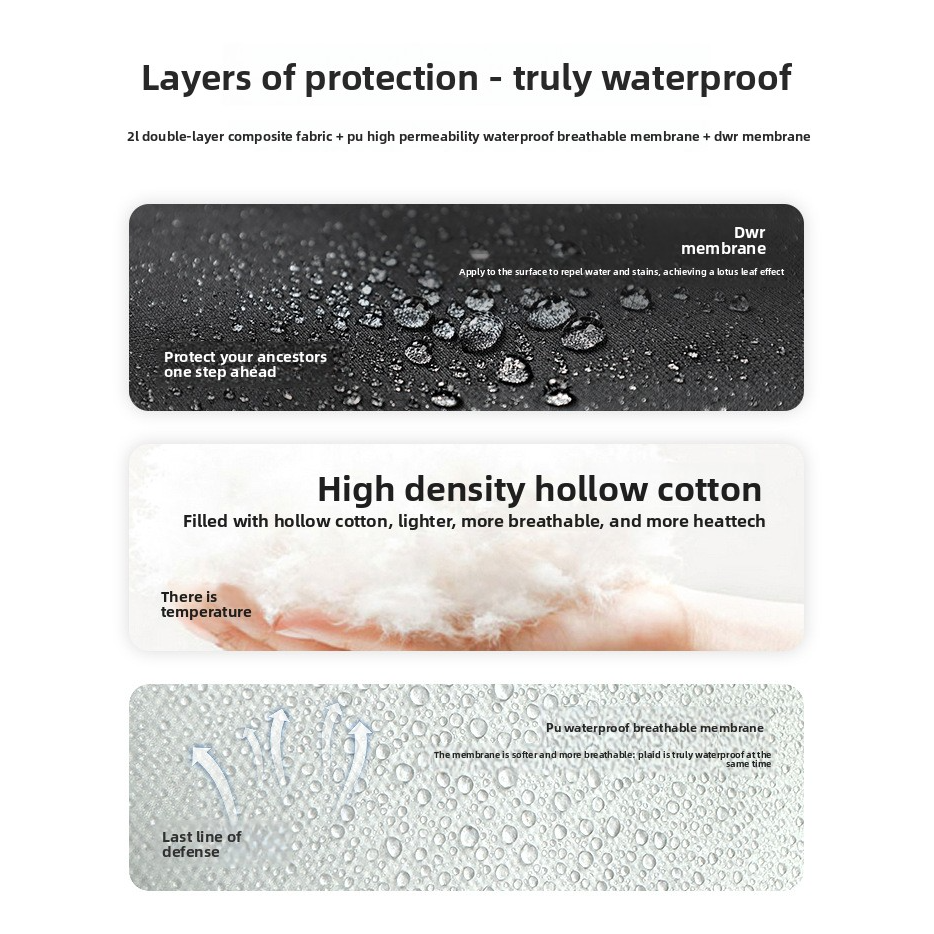 Layers of protection - truly waterproof

2l double-layer composite fabric + pu high permeability waterproof breathable membrane + dwr membrane

Dwr membrane

Apply to the surface to repel water and stains, achieving a lotus leaf effect

Protect your ancestors one step ahead

High density hollow cotton

Filled with hollow cotton, lighter, more breathable, and more heattech

There is temperature

Pu waterproof breathable membrane

The membrane is softer and more breathable: plaid is truly waterproof at the same time

Last line of defense